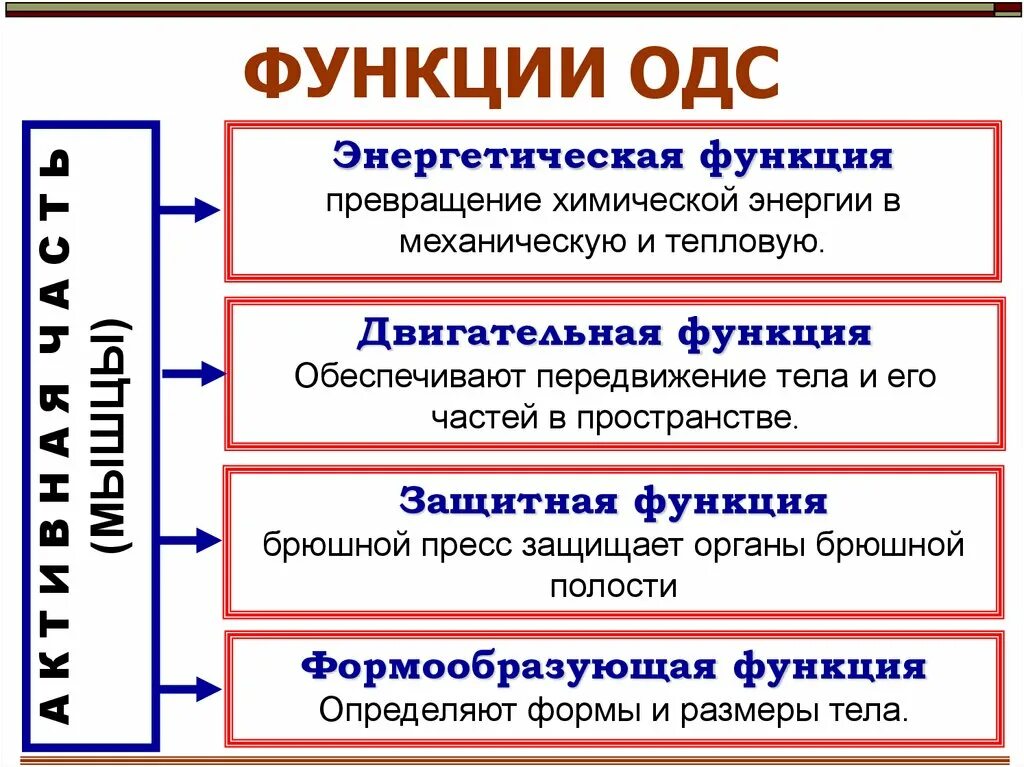 ФУНКЦИИ ОДС

АКТИВНАЯ ЧАСТЬ (МЫШЦЫ)

Энергетическая функция
превращение химической энергии в механическую и тепловую.

Двигательная функция
Обеспечивают передвижение тела и его частей в пространстве.

Защитная функция
брюшной пресс защищает органы брюшной полости

Формообразующая функция
Определяют формы и размеры тела.